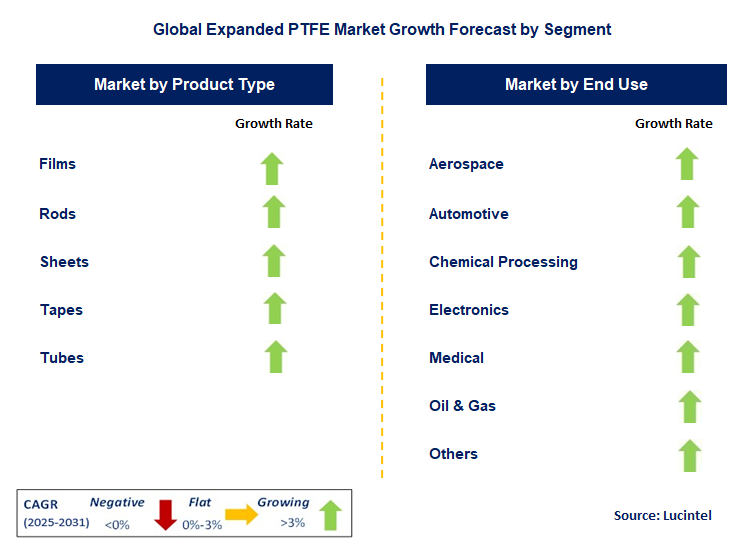 Global Expanded PTFE Market Growth Forecast by Segment

Market by Product Type

Growth Rate

Films

Rods

Sheets

Tapes

Tubes

Market by End Use

Growth Rate

Aerospace

Automotive

Chemical Processing

Electronics

Medical

Oil & Gas

Others

CAGR (2025-2031) Negative <0% Flat 0%-3% Growing >3%

Source: Lucintel